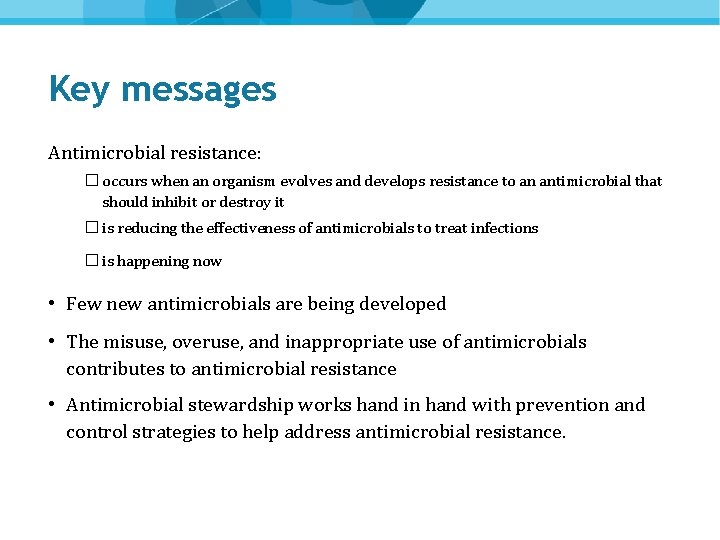 Key messages

Antimicrobial resistance:

☐ occurs when an organism evolves and develops resistance to an antimicrobial that should inhibit or destroy it

☐ is reducing the effectiveness of antimicrobials to treat infections

☐ is happening now

• Few new antimicrobials are being developed

• The misuse, overuse, and inappropriate use of antimicrobials contributes to antimicrobial resistance

• Antimicrobial stewardship works hand in hand with prevention and control strategies to help address antimicrobial resistance.